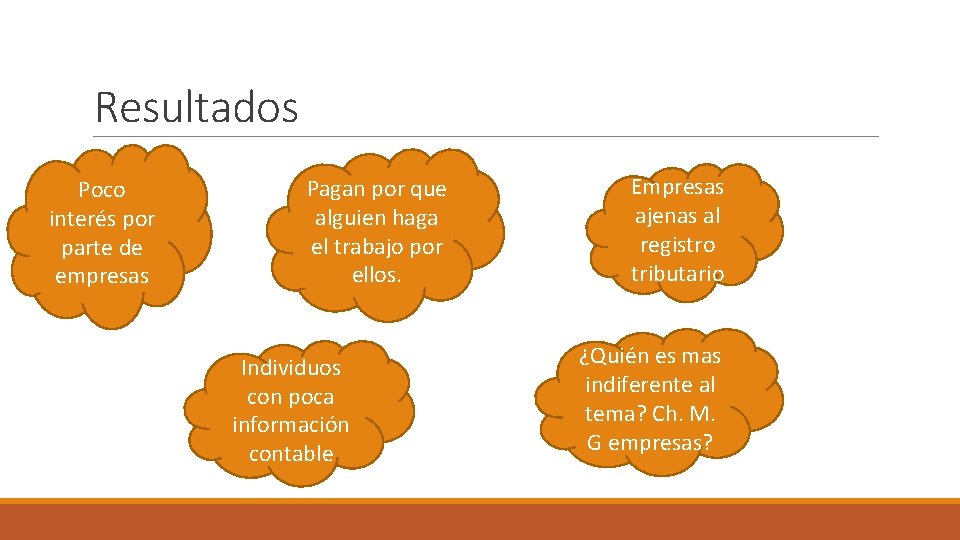 Resultados

Poco interés por parte de empresas

Pagan por que alguien haga el trabajo por ellos.

Empresas ajenas al registro tributario

Individuos con poca información contable

¿Quién es mas indiferente al tema? Ch. M. G empresas?